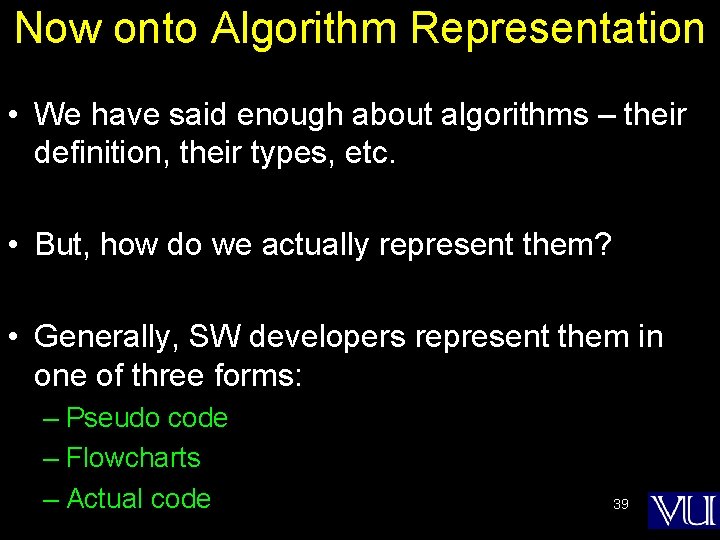 Now onto Algorithm Representation

• We have said enough about algorithms – their definition, their types, etc.

• But, how do we actually represent them?

• Generally, SW developers represent them in one of three forms:
– Pseudo code
– Flowcharts
– Actual code

39

VU